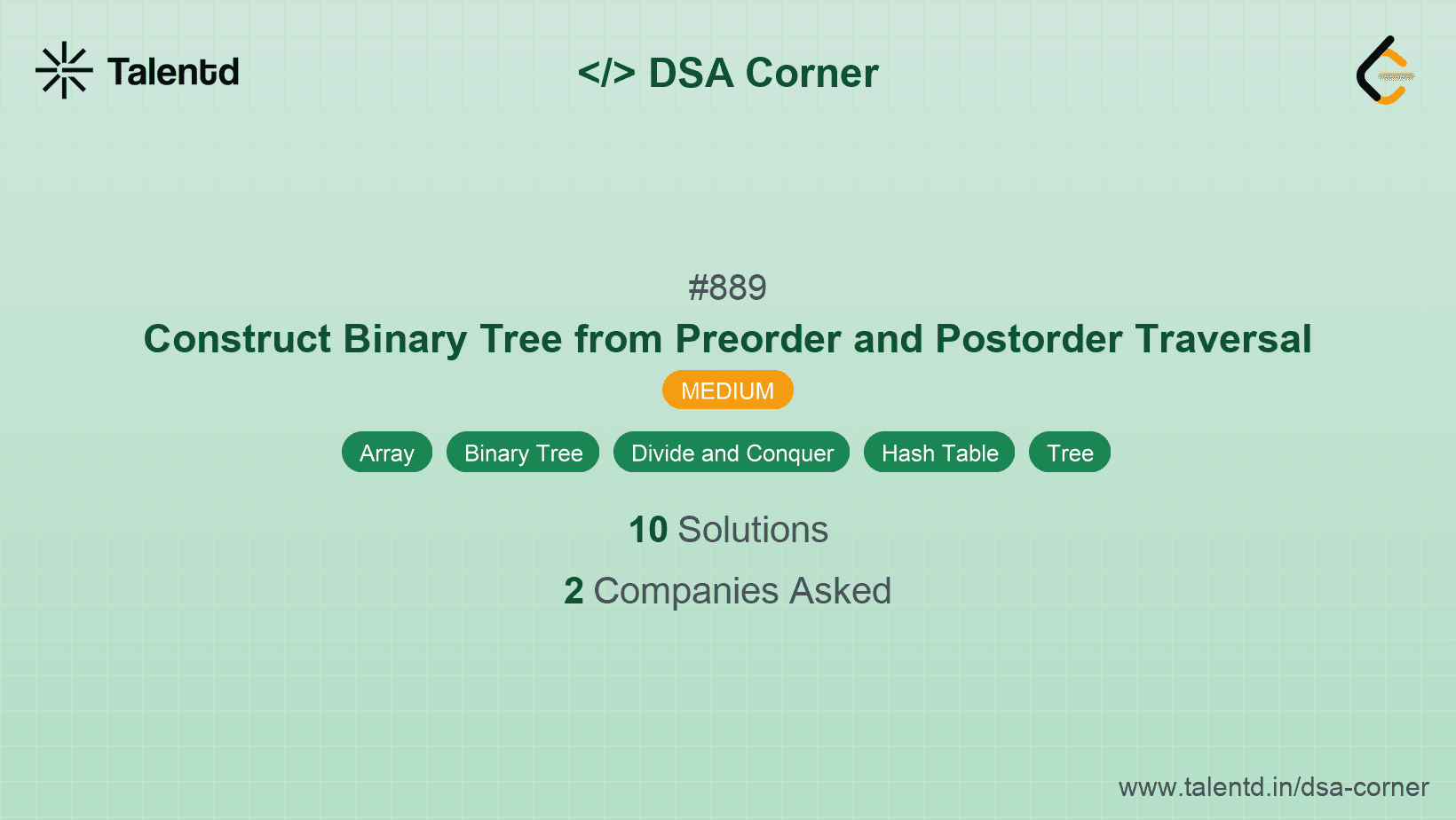 Talentd

</> DSA Corner

#889

Construct Binary Tree from Preorder and Postorder Traversal

MEDIUM

Array Binary Tree Divide and Conquer Hash Table Tree

10 Solutions

2 Companies Asked

www.talentd.in/dsa-corner